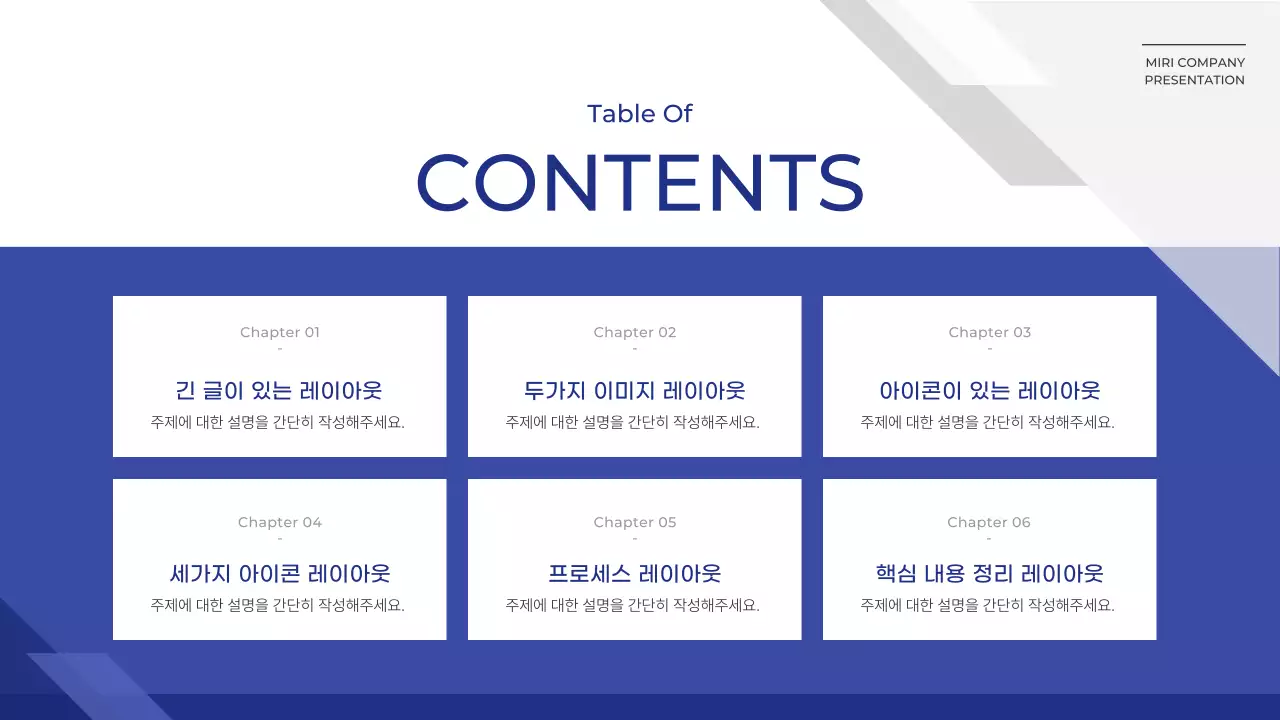 MIRI COMPANY
PRESENTATION

Table Of
CONTENTS

Chapter 01
-
긴 글이 있는 레이아웃
주제에 대한 설명을 간단히 작성해주세요.

Chapter 02
-
두가지 이미지 레이아웃
주제에 대한 설명을 간단히 작성해주세요.

Chapter 03
-
아이콘이 있는 레이아웃
주제에 대한 설명을 간단히 작성해주세요.

Chapter 04
-
세가지 아이콘 레이아웃
주제에 대한 설명을 간단히 작성해주세요.

Chapter 05
-
프로세스 레이아웃
주제에 대한 설명을 간단히 작성해주세요.

Chapter 06
-
핵심 내용 정리 레이아웃
주제에 대한 설명을 간단히 작성해주세요.